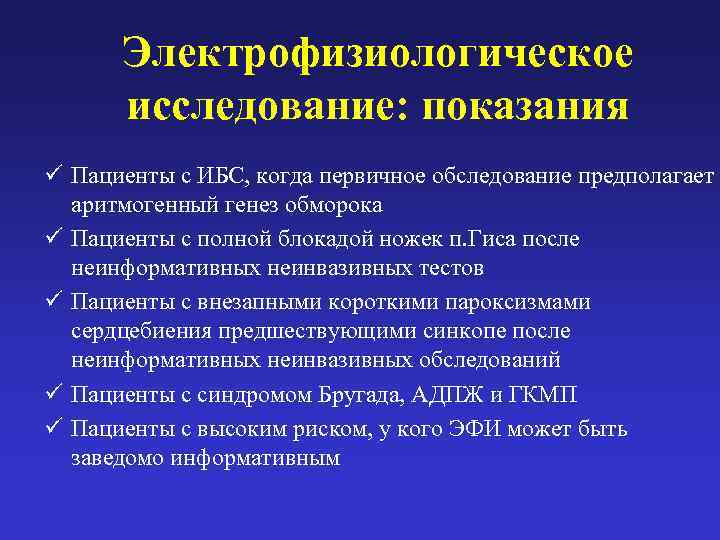 Электрофизиологическое исследование: показания

✓ Пациенты с ИБС, когда первичное обследование предполагает аритмогенный генез обморока
✓ Пациенты с полной блокадой ножек п.Гиса после неинформативных неинвазивных тестов
✓ Пациенты с внезапными короткими пароксизмами сердцебиения предшествующими синкопе после неинформативных неинвазивных обследований
✓ Пациенты с синдромом Бругада, АДПЖ и ГКМП
✓ Пациенты с высоким риском, у кого ЭФИ может быть заведомо информативным